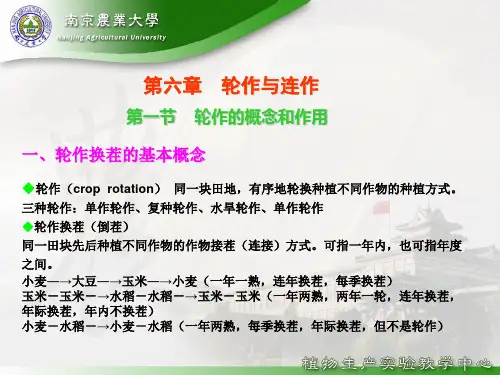 南京農業大學
Nanjing Agricultural University

第六章　轮作与连作

第一节　轮作的概念和作用

一、轮作换茬的基本概念

◆轮作（crop rotation）　同一块田地，有序地轮换种植不同作物的种植方式。

三种轮作：单作轮作、复种轮作、水旱轮作、单作轮作

◆轮作换茬（倒茬）

同一田块先后种植不同作物的作物接茬（连接）方式。可指一年内，也可指年度之间。

小麦—→大豆—→玉米—→小麦（一年一熟，连年换茬，每季换茬）

玉米－玉米－→水稻－水稻－→玉米－玉米（一年两熟，两年一轮，连年换茬，年际换茬，年内不换茬）

小麦－水稻－→小麦－水稻（一年两熟，每季换茬，年际换茬，但不是轮作）

植物生产实验教学中心